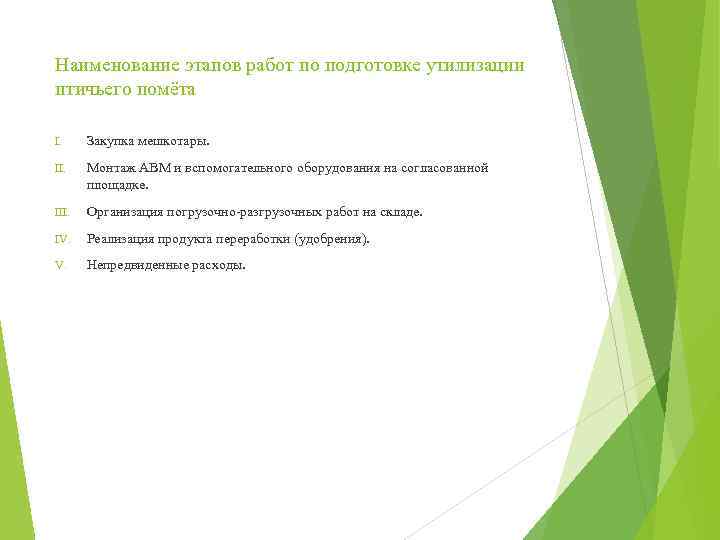 Наименование этапов работ по подготовке утилизации птичьего помёта

I. Закупка мешкотары.

II. Монтаж АВМ и вспомогательного оборудования на согласованной площадке.

III. Организация погрузочно-разгрузочных работ на складе.

IV. Реализация продукта переработки (удобрения).

V. Непредвиденные расходы.